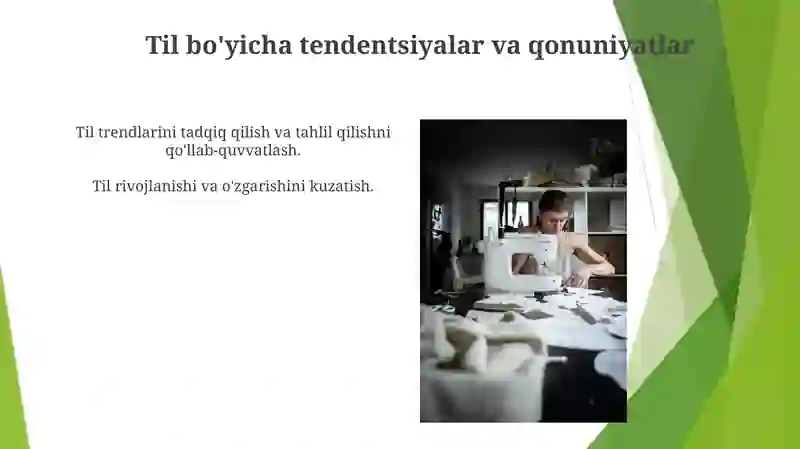 Til bo'yicha tendentsiyalar va qonuniyatlar

Til trendlarini tadqiq qilish va tahlil qilishni qo'llab-quvvatlash.

Til rivojlanishi va o'zgarishini kuzatish.